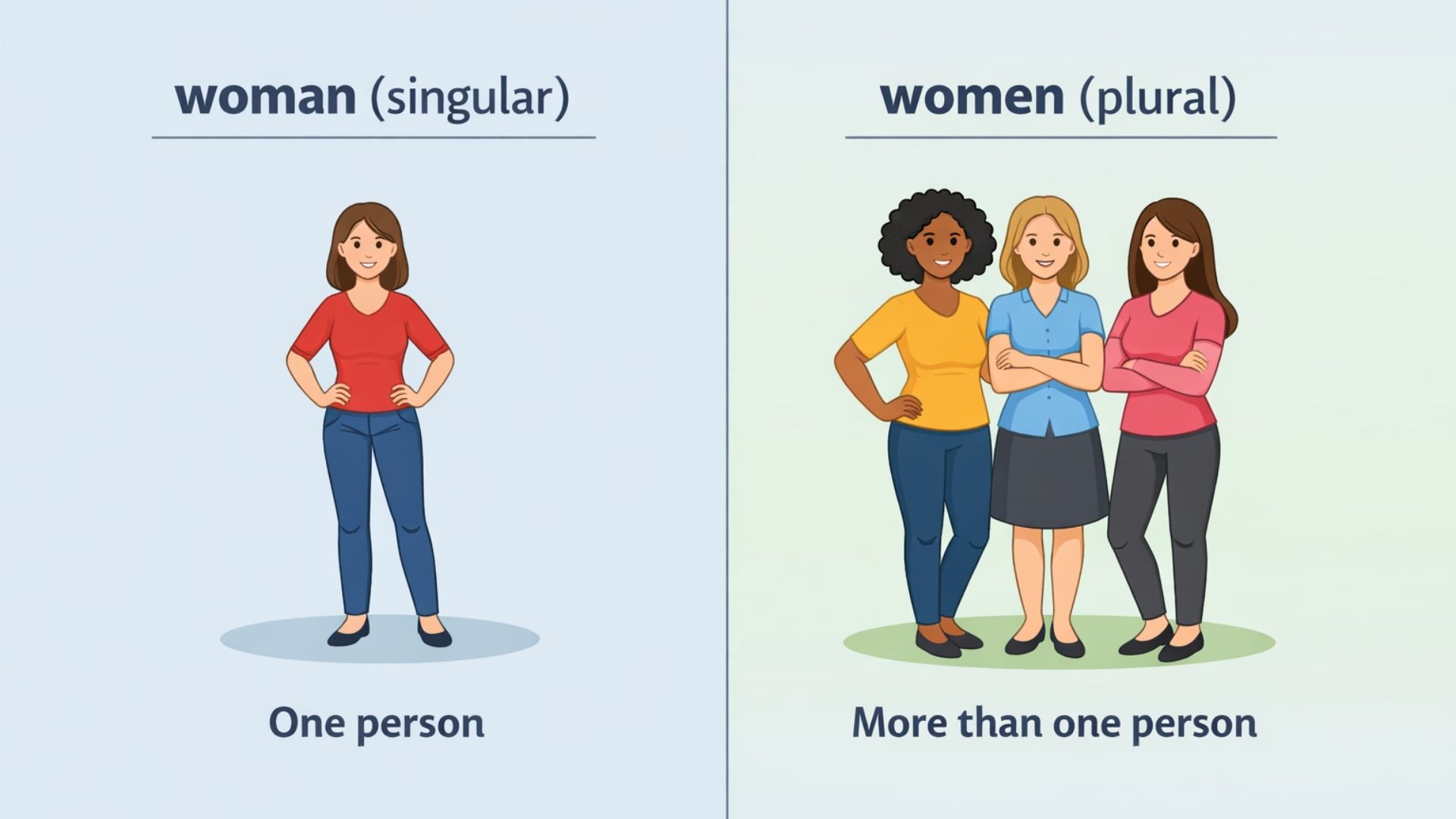 woman (singular)

One person

women (plural)

More than one person